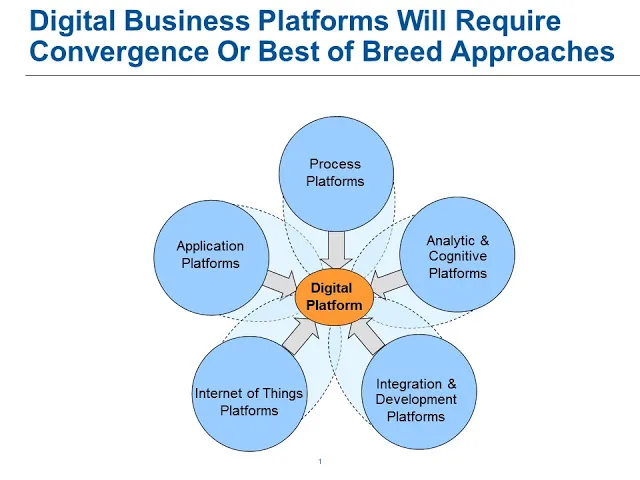 Digital Business Platforms Will Require Convergence Or Best of Breed Approaches

Process Platforms

Application Platforms

Analytic & Cognitive Platforms

Digital Platform

Internet of Things Platforms

Integration & Development Platforms

1